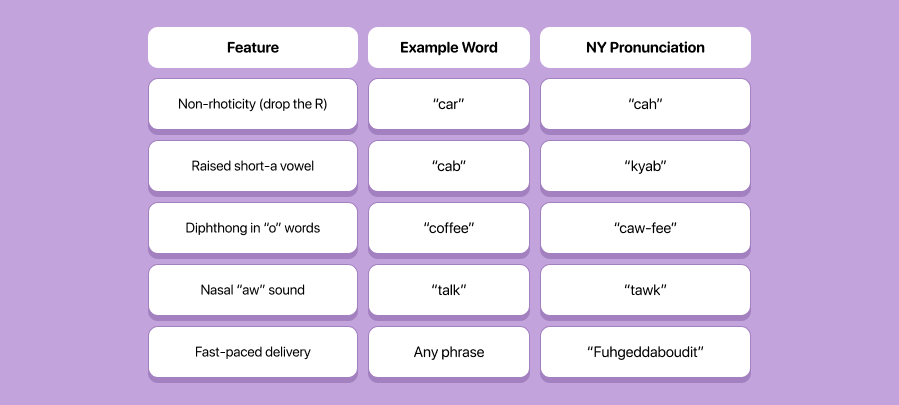 | Feature | Example Word | NY Pronunciation |
|---|---|---|
| Non-rhoticity (drop the R) | "car" | "cah" |
| Raised short-a vowel | "cab" | "kyab" |
| Diphthong in "o" words | "coffee" | "caw-fee" |
| Nasal "aw" sound | "talk" | "tawk" |
| Fast-paced delivery | Any phrase | "Fuhgeddaboudit" |